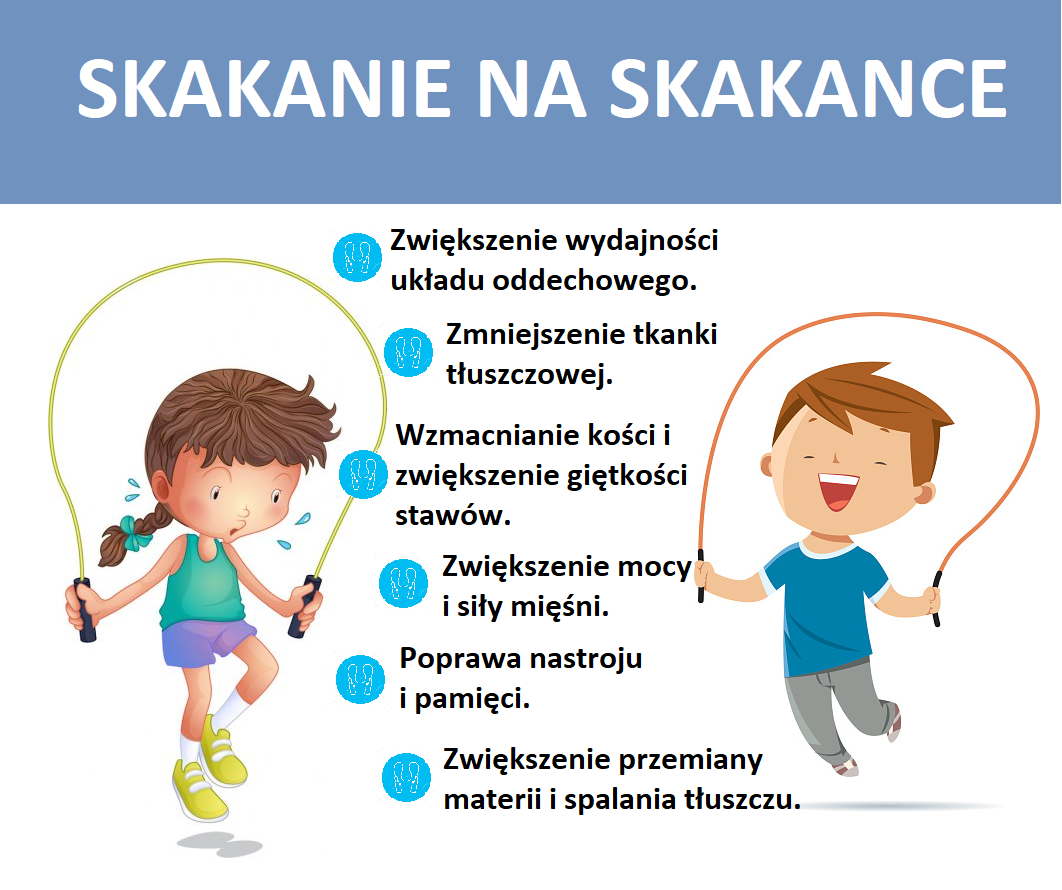 SKAKANIE NA SKAKANCE

Zwiększenie wydajności układu oddechowego.

Zmniejszenie tkanki tłuszczowej.

Wzmacnianie kości i zwiększenie giętkości stawów.

Zwiększenie mocy i siły mięśni.

Poprawa nastroju i pamięci.

Zwiększenie przemiany materii i spalania tłuszczu.